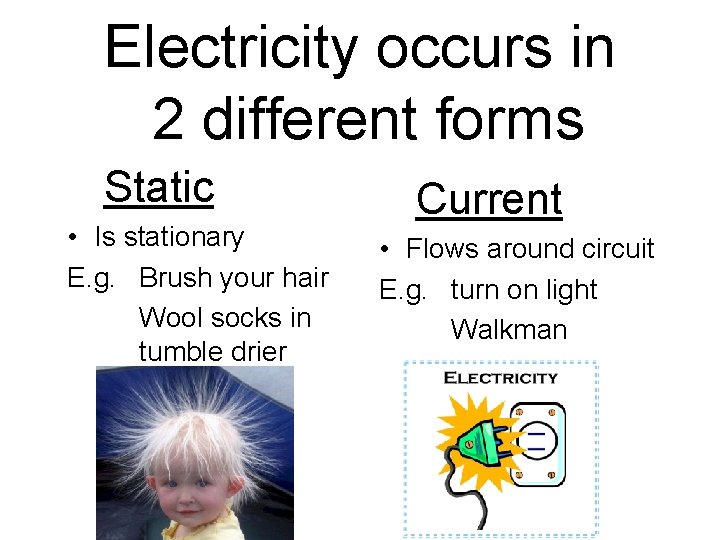 Electricity occurs in 2 different forms

Static

• Is stationary

E.g. Brush your hair

Wool socks in tumble drier

Current

• Flows around circuit

E.g. turn on light

Walkman

ELECTRICITY